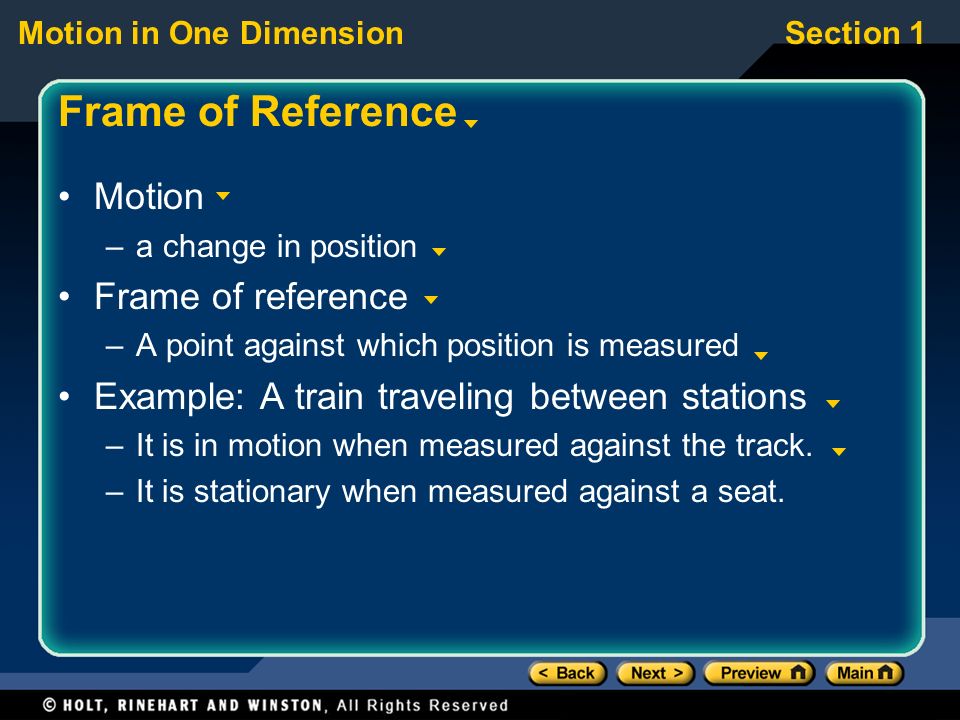 Motion in One Dimension

Section 1

Frame of Reference

• Motion
– a change in position
• Frame of reference
– A point against which position is measured
• Example: A train traveling between stations
– It is in motion when measured against the track.
– It is stationary when measured against a seat.

< Back Next > Preview Main

© HOLT, RINEHART AND WINSTON, All Rights Reserved